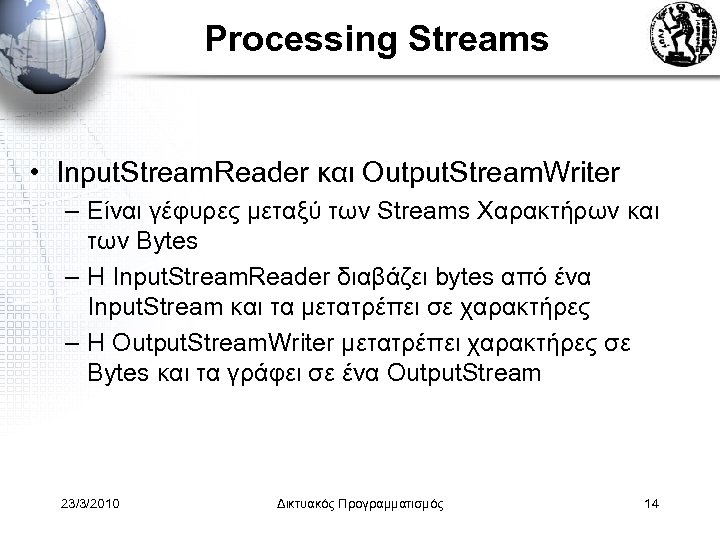 Processing Streams

• InputStreamReader και OutputStreamWriter
– Είναι γέφυρες μεταξύ των Streams Χαρακτήρων και των Bytes
– Η InputStreamReader διαβάζει bytes από ένα InputStream και τα μετατρέπει σε χαρακτήρες
– Η OutputStreamWriter μετατρέπει χαρακτήρες σε Bytes και τα γράφει σε ένα OutputStream

23/3/2010 Δικτυακός Προγραμματισμός 14